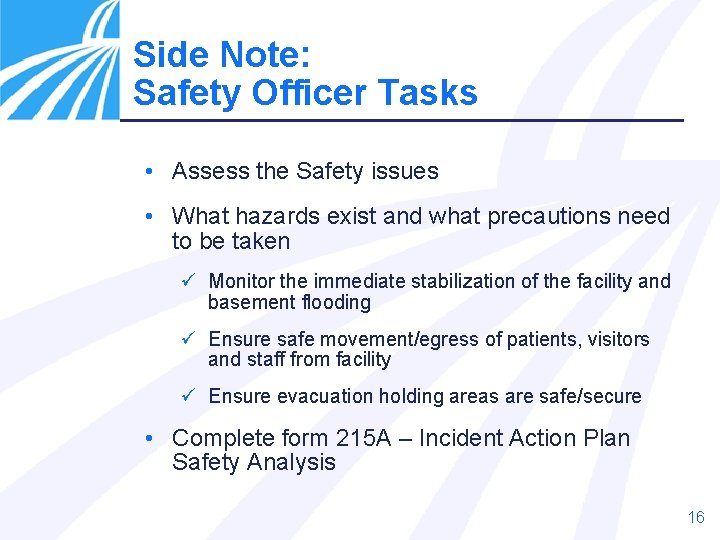 Side Note:
Safety Officer Tasks

• Assess the Safety issues

• What hazards exist and what precautions need to be taken

✓ Monitor the immediate stabilization of the facility and basement flooding

✓ Ensure safe movement/egress of patients, visitors and staff from facility

✓ Ensure evacuation holding areas are safe/secure

• Complete form 215A – Incident Action Plan Safety Analysis

16